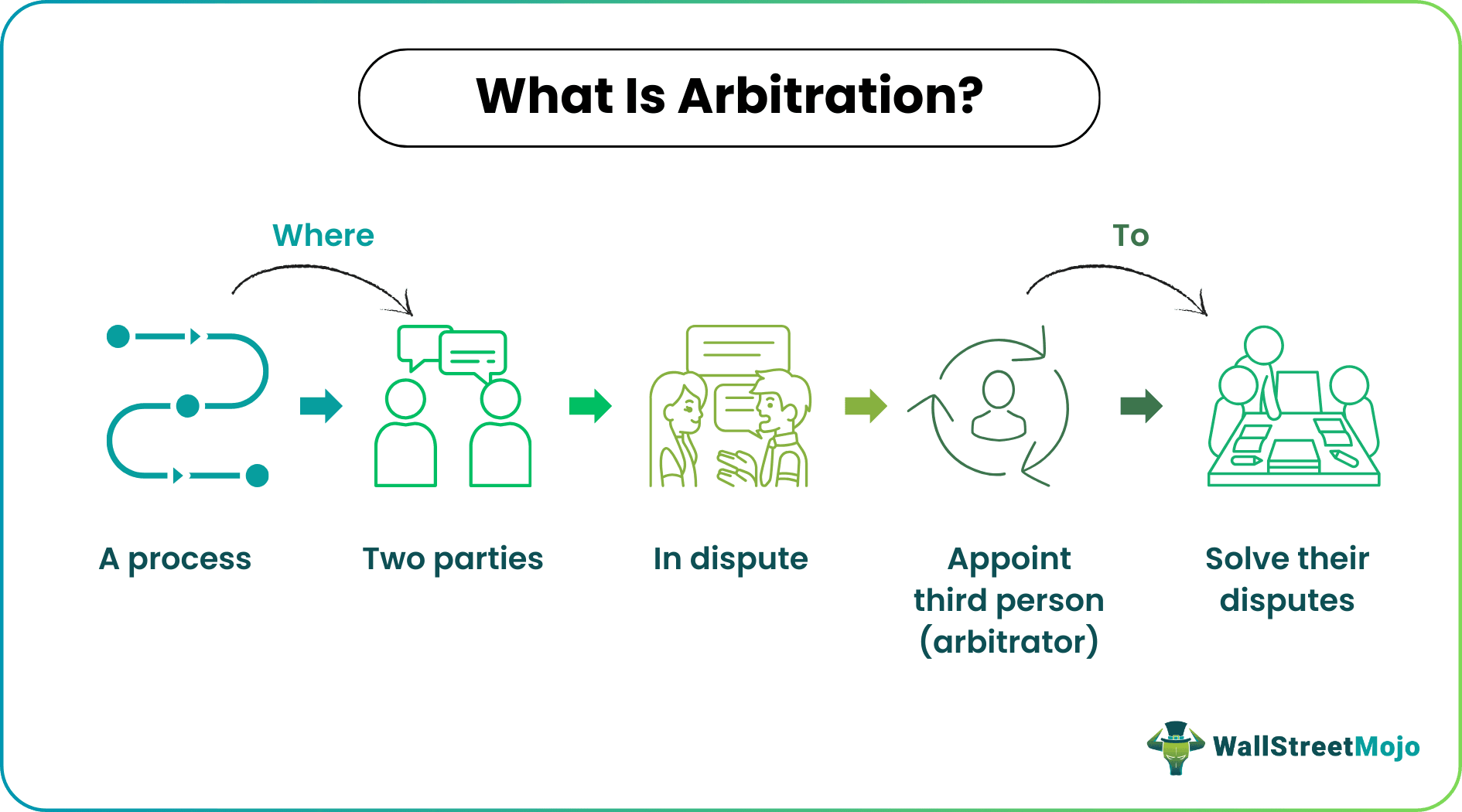 What Is Arbitration?

Where

To

A process

Two parties

In dispute

Appoint third person (arbitrator)

Solve their disputes

WallStreetMojo